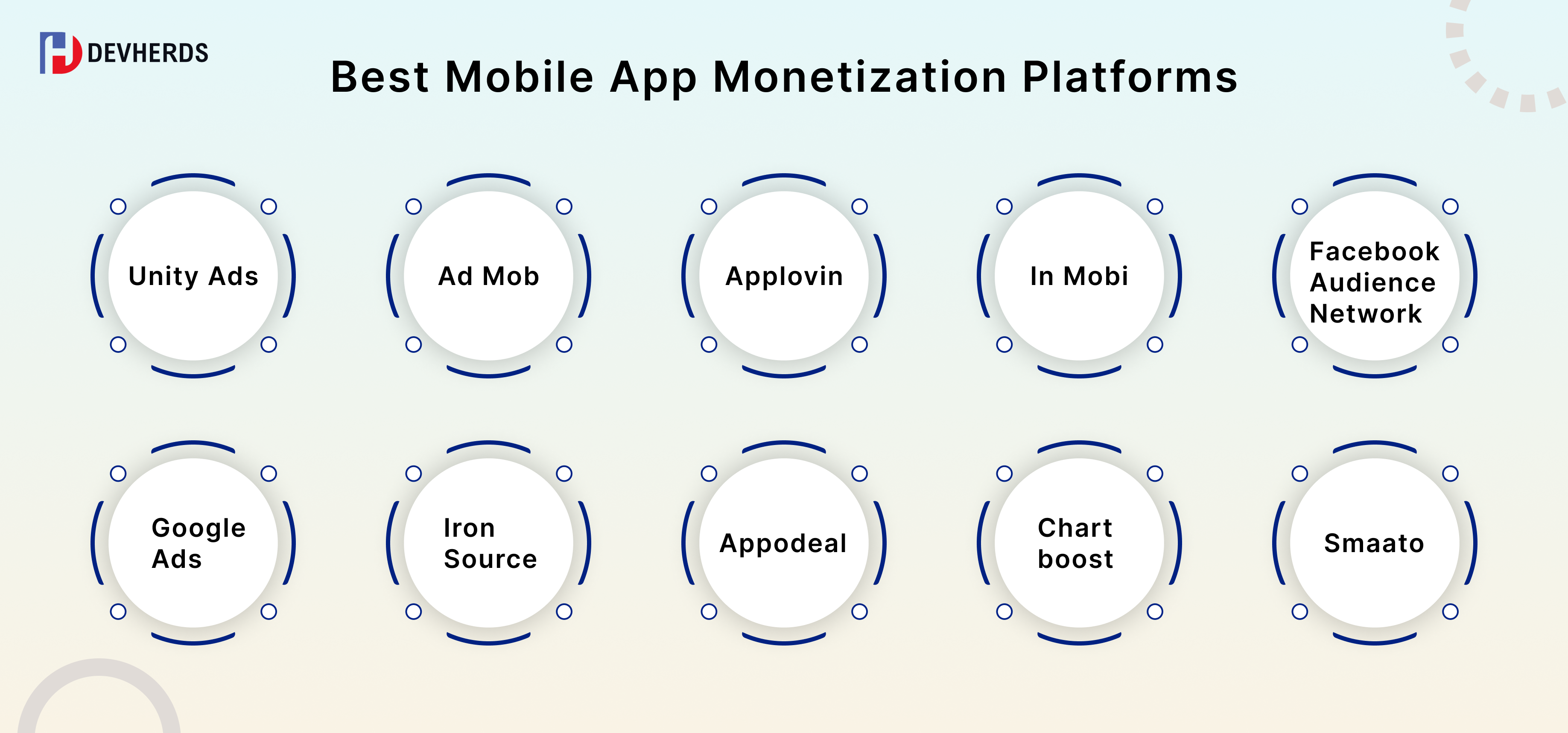 DEVHERDS

Best Mobile App Monetization Platforms

Unity Ads

Ad Mob

Applovin

In Mobi

Facebook Audience Network

Google Ads

Iron Source

Appodeal

Chart boost

Smaato